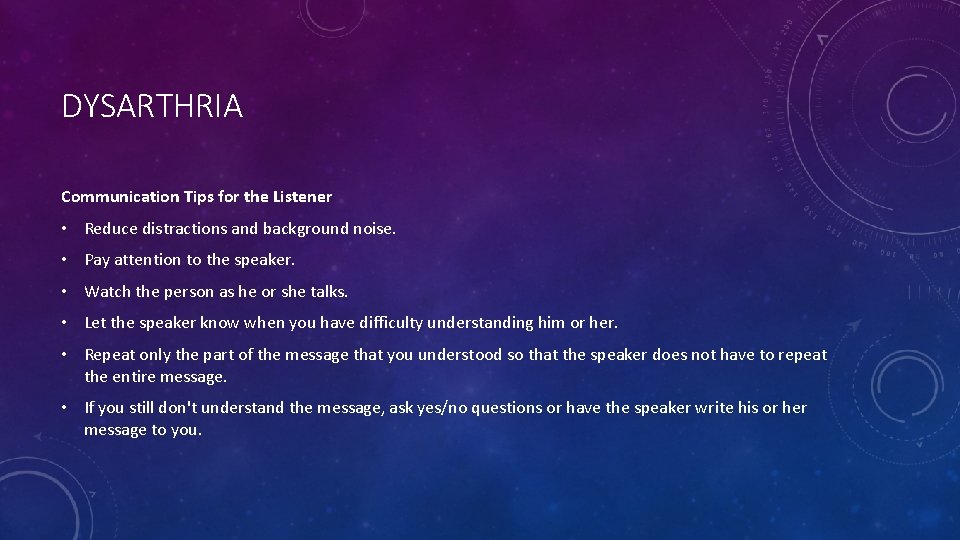 DYSARTHRIA

Communication Tips for the Listener

• Reduce distractions and background noise.

• Pay attention to the speaker.

• Watch the person as he or she talks.

• Let the speaker know when you have difficulty understanding him or her.

• Repeat only the part of the message that you understood so that the speaker does not have to repeat the entire message.

• If you still don't understand the message, ask yes/no questions or have the speaker write his or her message to you.